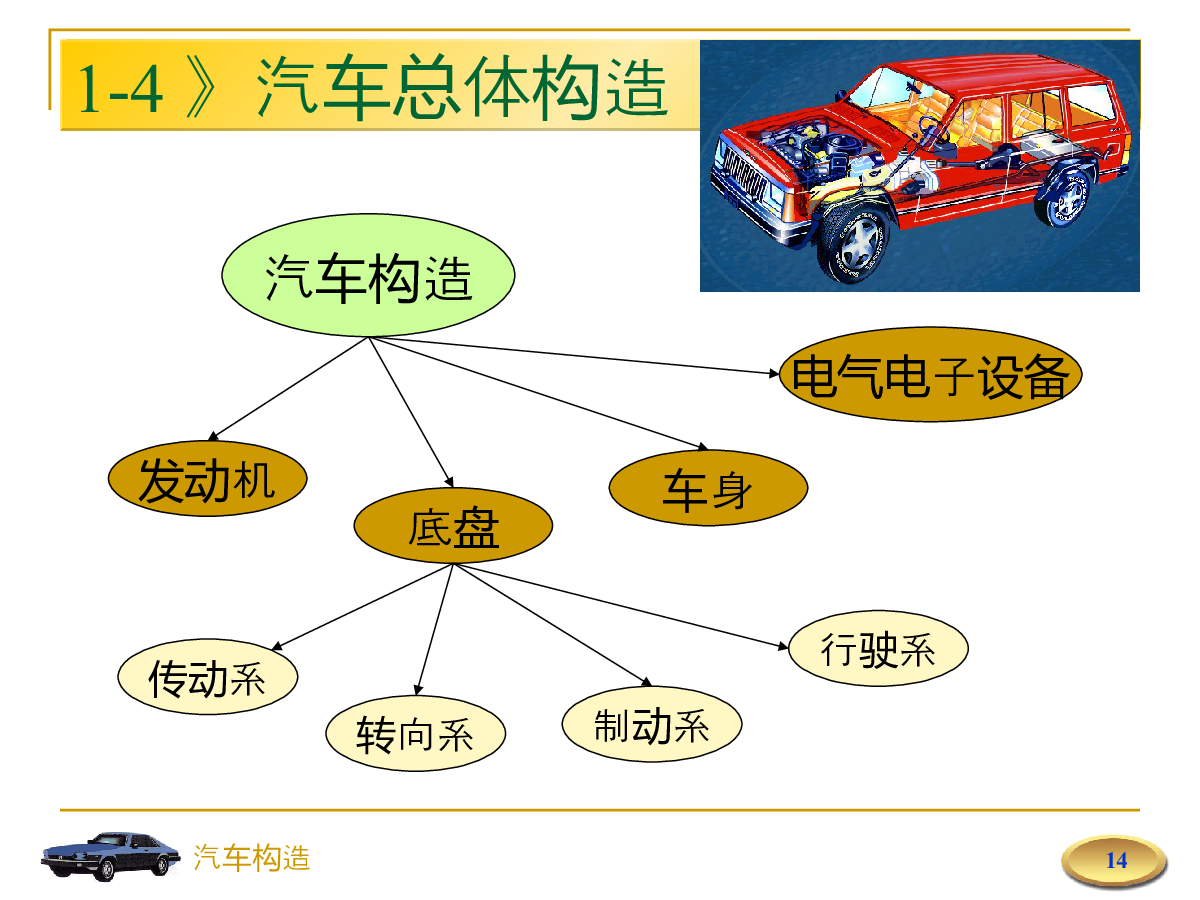 1-4 》汽车总体构造

汽车构造

电气电子设备

发动机

底盘

车身

传动系

转向系

制动系

行驶系

汽车构造

14